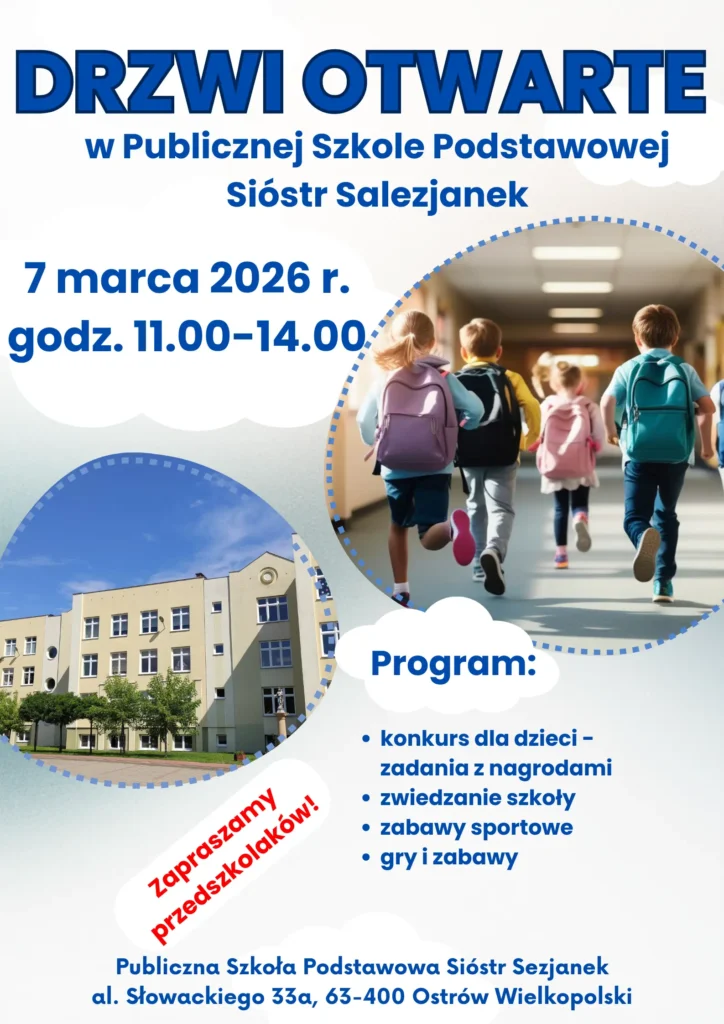 DRZWI OTWARTE

w Publicznej Szkole Podstawowej Sióstr Salezjanek

7 marca 2026 r.
godz. 11.00-14.00

Program:

• konkurs dla dzieci - zadania z nagrodami
• zwiedzanie szkoły
• zabawy sportowe
• gry i zabawy

Zapraszamy przedszkolaków!

Publiczna Szkoła Podstawowa Sióstr Sezjanek
al. Słowackiego 33a, 63-400 Ostrów Wielkopolski